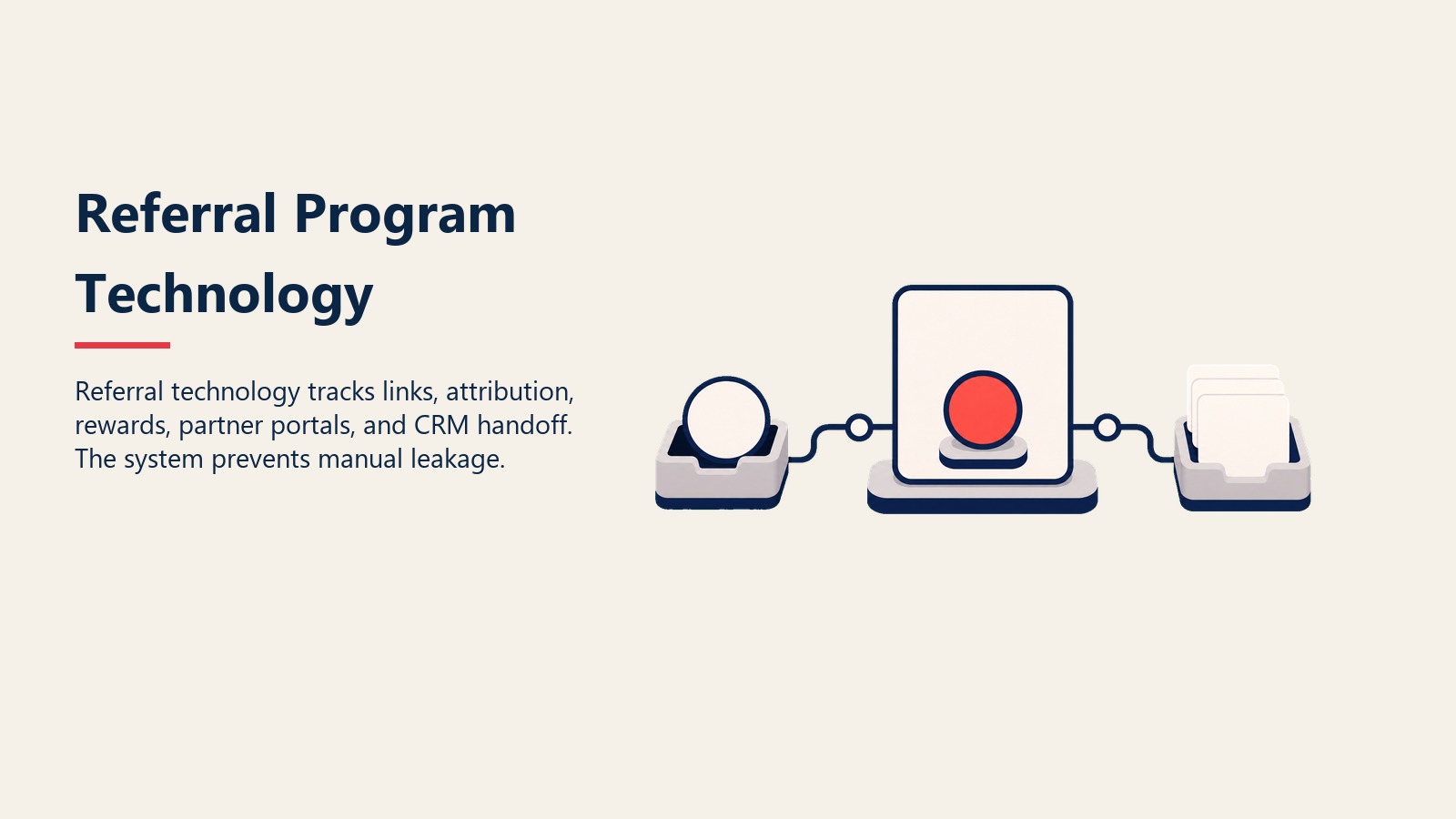 Referral Program Technology

Referral technology tracks links, attribution, rewards, partner portals, and CRM handoff. The system prevents manual leakage.